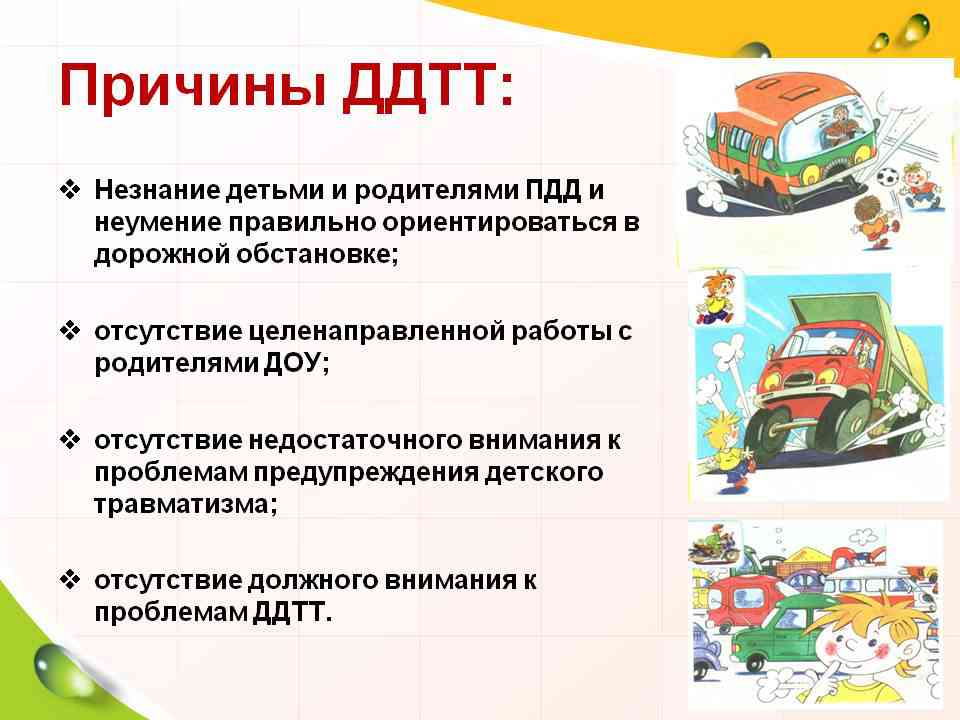 Причины ДДТТ:

❖ Незнание детьми и родителями ПДД и неумение правильно ориентироваться в дорожной обстановке;

❖ отсутствие целенаправленной работы с родителями ДОУ;

❖ отсутствие недостаточного внимания к проблемам предупреждения детского травматизма;

❖ отсутствие должного внимания к проблемам ДДТТ.